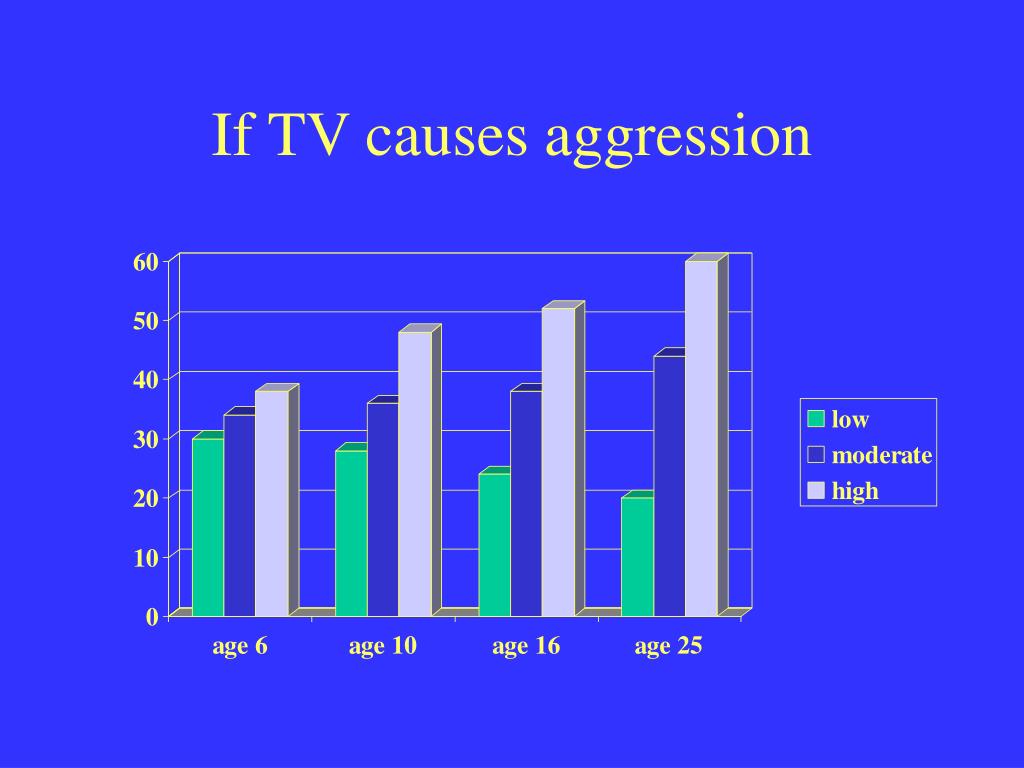 If TV causes aggression

60
50
40
30
20
10
0

age 6
age 10
age 16
age 25

low
moderate
high